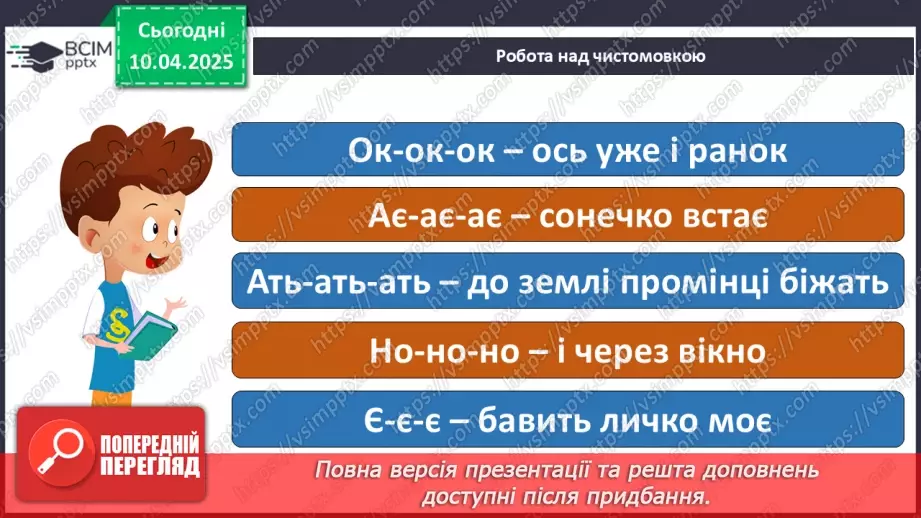 ВСІМ pptx

Сьогодні 10.04.2025

Робота над чистомовкою

Ок-ок-ок – ось уже і ранок

Ає-ає-ає – сонечко встає

Ать-ать-ать – до землі промінці біжать

Но-но-но – і через вікно

Є-є-є – бавить личко моє

ПОПЕРЕДНІЙ ПЕРЕГЛЯД

Повна версія презентації та решта доповнень доступні після придбання.

https://vsimpptx.com